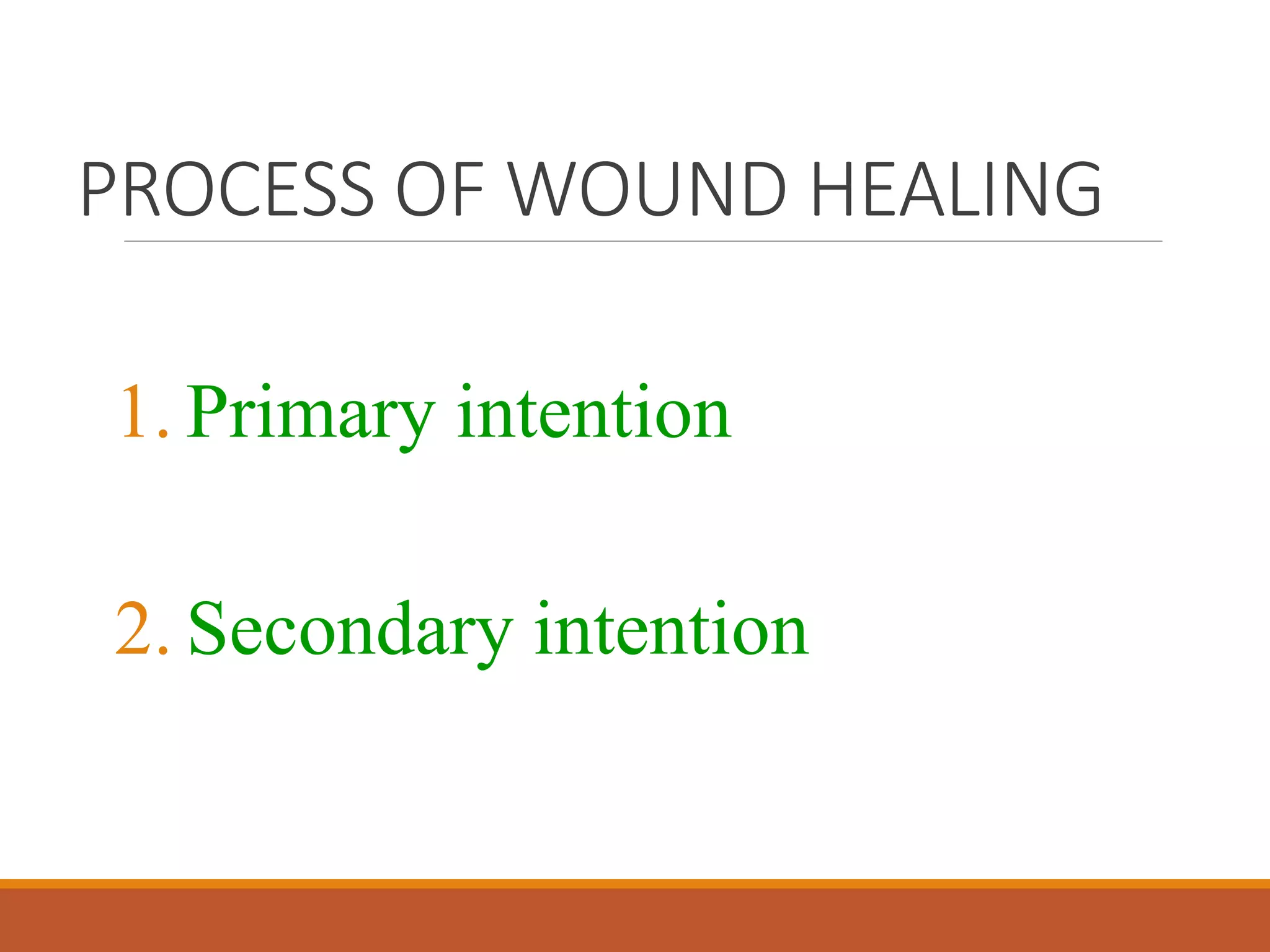 PROCESS OF WOUND HEALING

1. Primary intention

2. Secondary intention